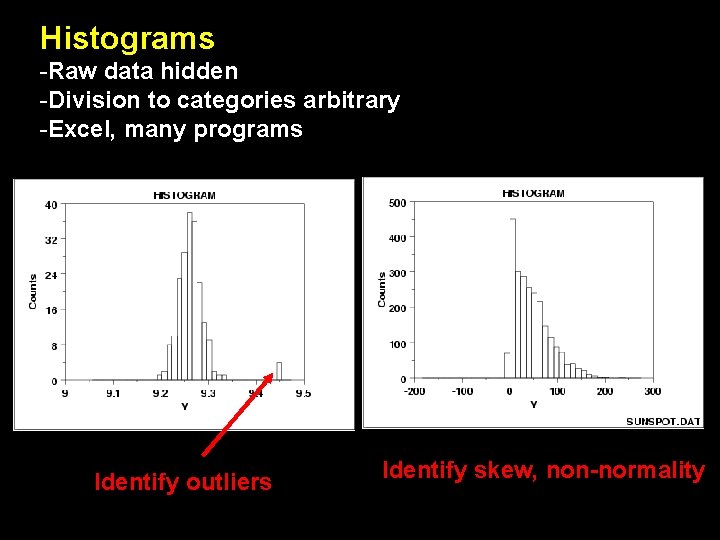 Histograms
-Raw data hidden
-Division to categories arbitrary
-Excel, many programs

HISTOGRAM

Counts

40
32
24
16
8
0

9 9.1 9.2 9.3 9.4 9.5

Y

HISTOGRAM

Counts

500
400
300
200
100
0

-200 -100 0 100 200 300

Y

SUNSPOT.DAT

Identify outliers

Identify skew, non-normality